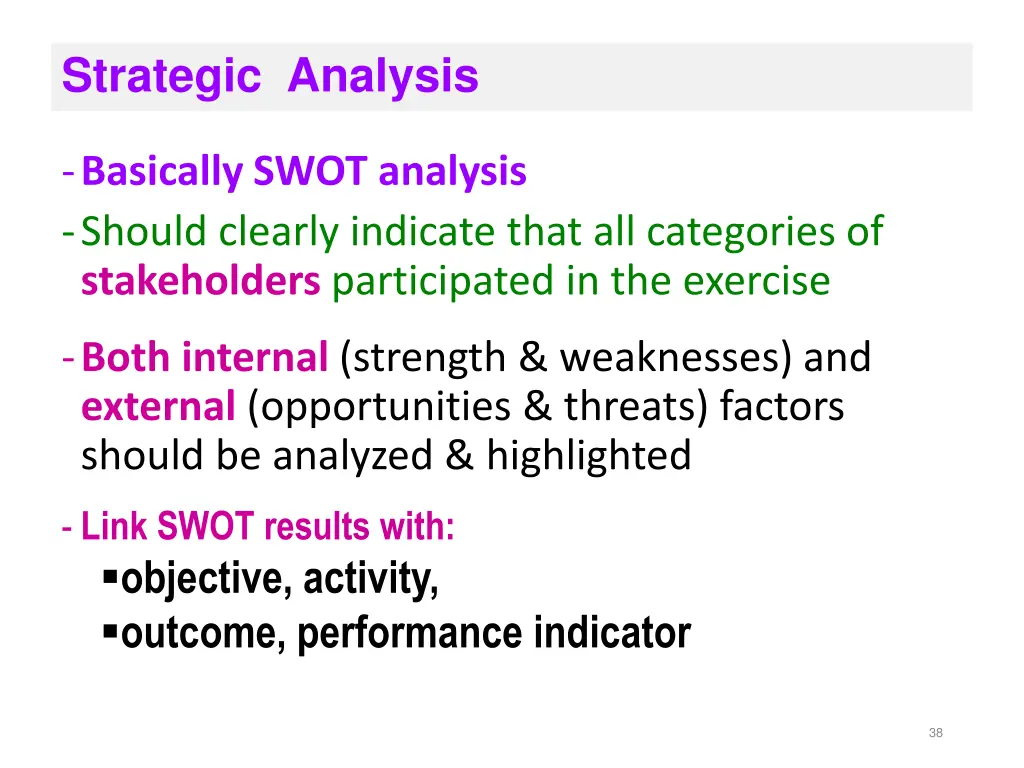 Strategic Analysis

- Basically SWOT analysis

- Should clearly indicate that all categories of stakeholders participated in the exercise

- Both internal (strength & weaknesses) and external (opportunities & threats) factors should be analyzed & highlighted

- Link SWOT results with:
▪objective, activity,
▪outcome, performance indicator

38